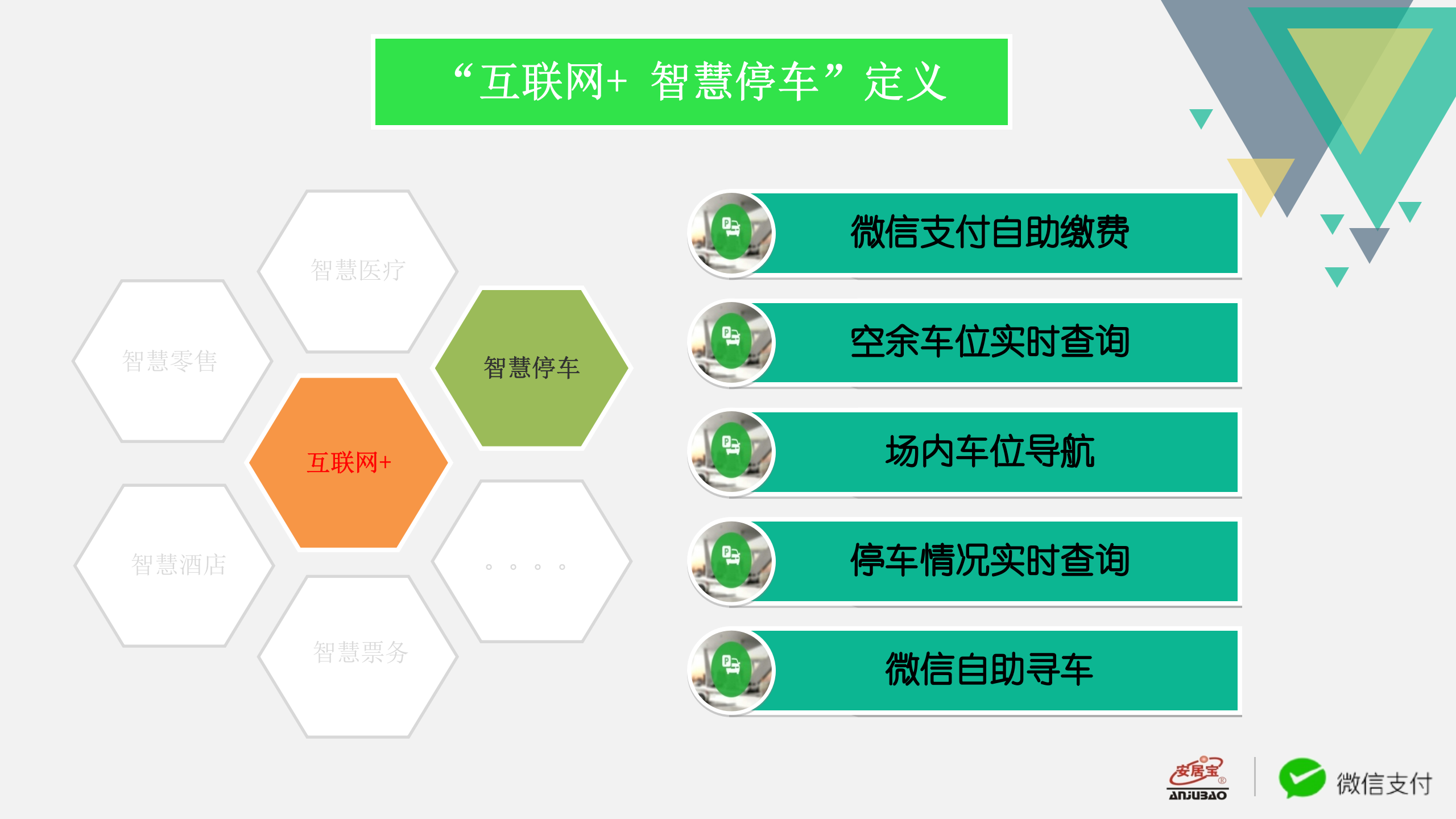 “互联网+ 智慧停车”定义

智慧医疗

智慧零售

智慧停车

互联网+

智慧酒店

。。。。

智慧票务

微信支付自助缴费

空余车位实时查询

场内车位导航

停车情况实时查询

微信自助寻车

安居宝 ANJUBAO

微信支付